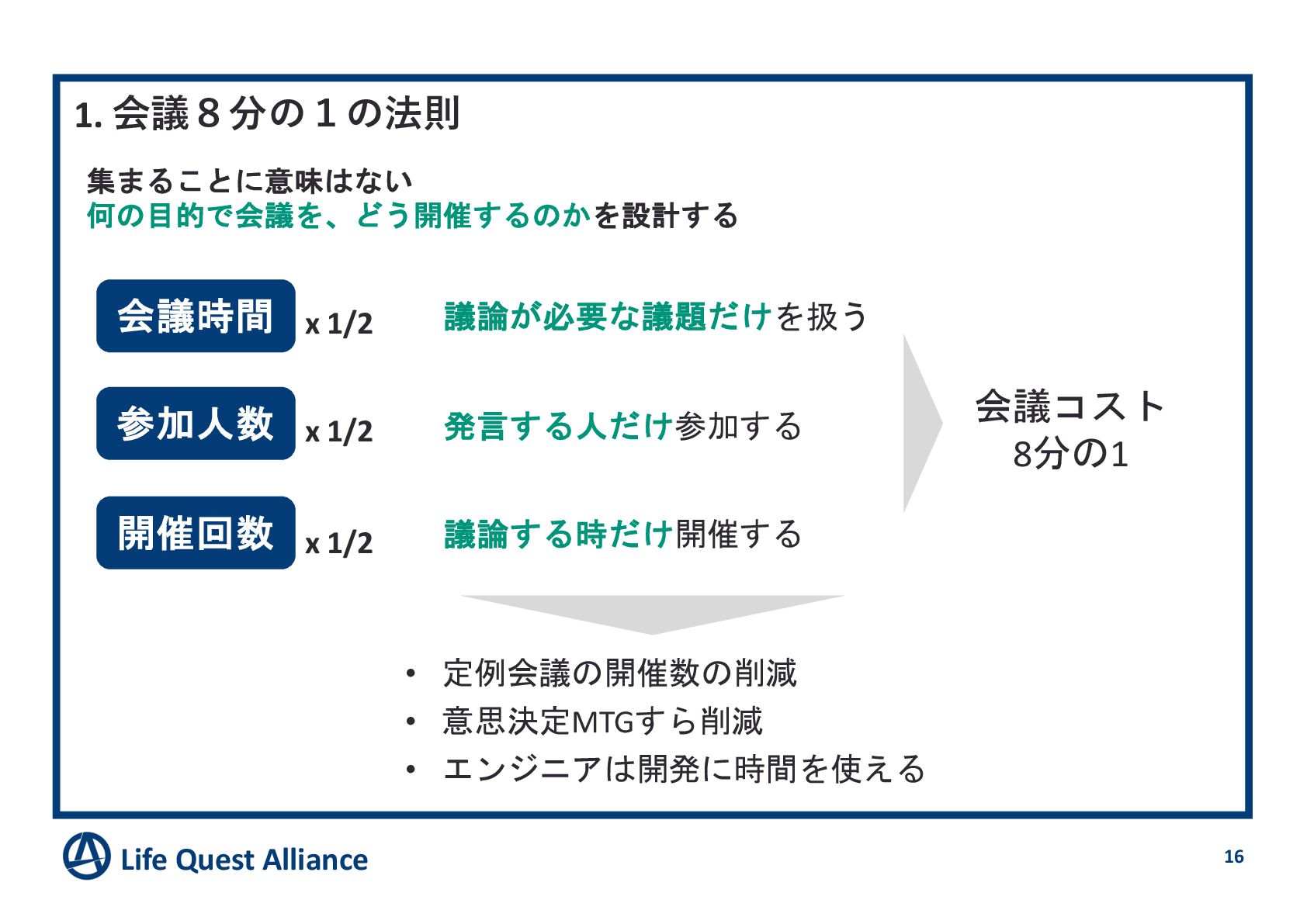 1. 会議８分の１の法則

集まることに意味はない
何の目的で会議を、どう開催するのかを設計する

会議時間 x 1/2 議論が必要な議題だけを扱う

参加人数 x 1/2 発言する人だけ参加する

開催回数 x 1/2 議論する時だけ開催する

会議コスト
8分の1

• 定例会議の開催数の削減
• 意思決定MTGすら削減
• エンジニアは開発に時間を使える

Life Quest Alliance

16